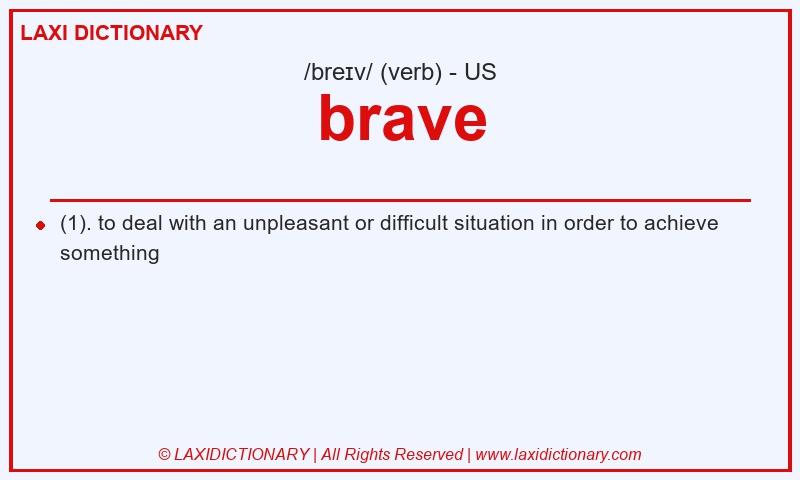 LAXI DICTIONARY

/breɪv/ (verb) - US

brave

(1). to deal with an unpleasant or difficult situation in order to achieve something

© LAXIDICTIONARY | All Rights Reserved | www.laxidictionary.com